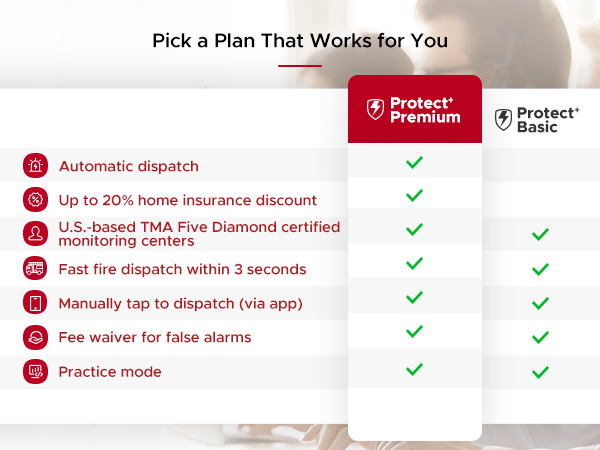 Pick a Plan That Works for You

| | Protect⁺ Premium | Protect⁺ Basic |
|---|---|---|
| Automatic dispatch | ✓ | |
| Up to 20% home insurance discount | ✓ | |
| U.S.-based TMA Five Diamond certified monitoring centers | ✓ | ✓ |
| Fast fire dispatch within 3 seconds | ✓ | ✓ |
| Manually tap to dispatch (via app) | ✓ | ✓ |
| Fee waiver for false alarms | ✓ | ✓ |
| Practice mode | ✓ | ✓ |